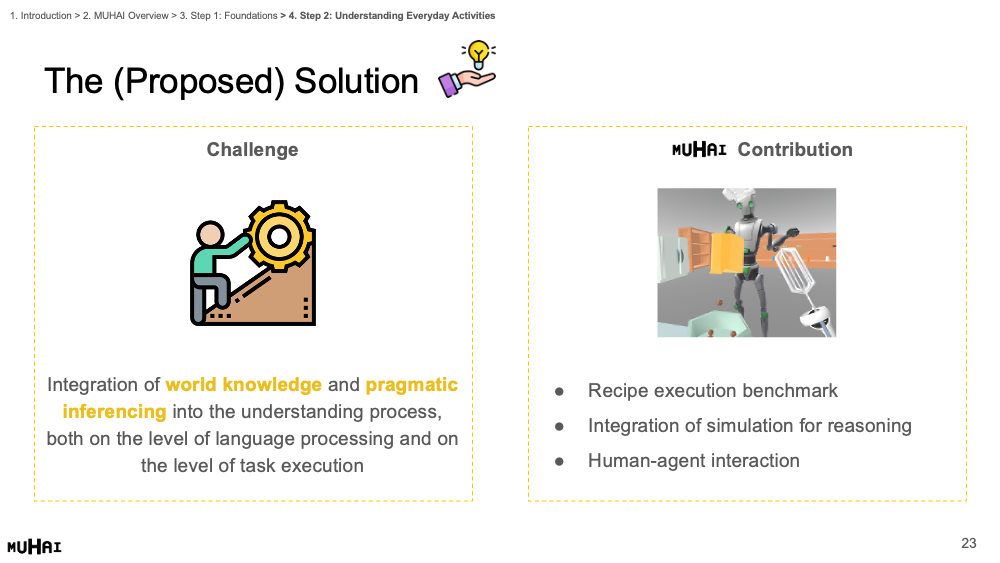 1. Introduction > 2. MUHAI Overview > 3. Step 1: Foundations > 4. Step 2: Understanding Everyday Activities

The (Proposed) Solution

Challenge

Integration of world knowledge and pragmatic inferencing into the understanding process, both on the level of language processing and on the level of task execution

MUHAI Contribution

● Recipe execution benchmark
● Integration of simulation for reasoning
● Human-agent interaction

MUHAI

23